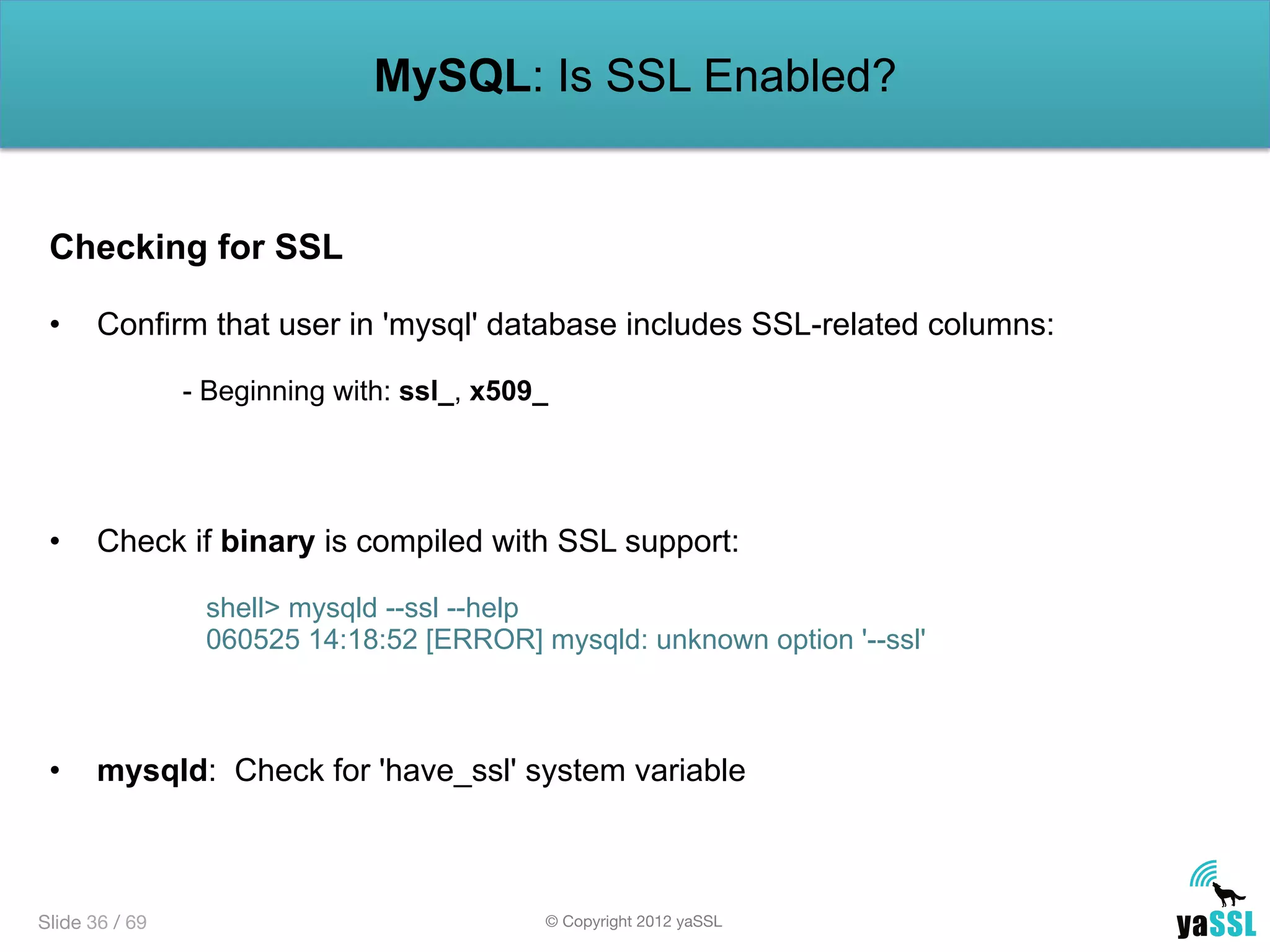 MySQL: Is SSL Enabled?

Checking for SSL

• Confirm that user in 'mysql' database includes SSL-related columns:

- Beginning with: ssl_, x509_

• Check if binary is compiled with SSL support:

shell> mysqld --ssl --help
060525 14:18:52 [ERROR] mysqld: unknown option '--ssl'

• mysqld: Check for 'have_ssl' system variable

Slide 36 / 69

© Copyright 2012 yaSSL

yaSSL